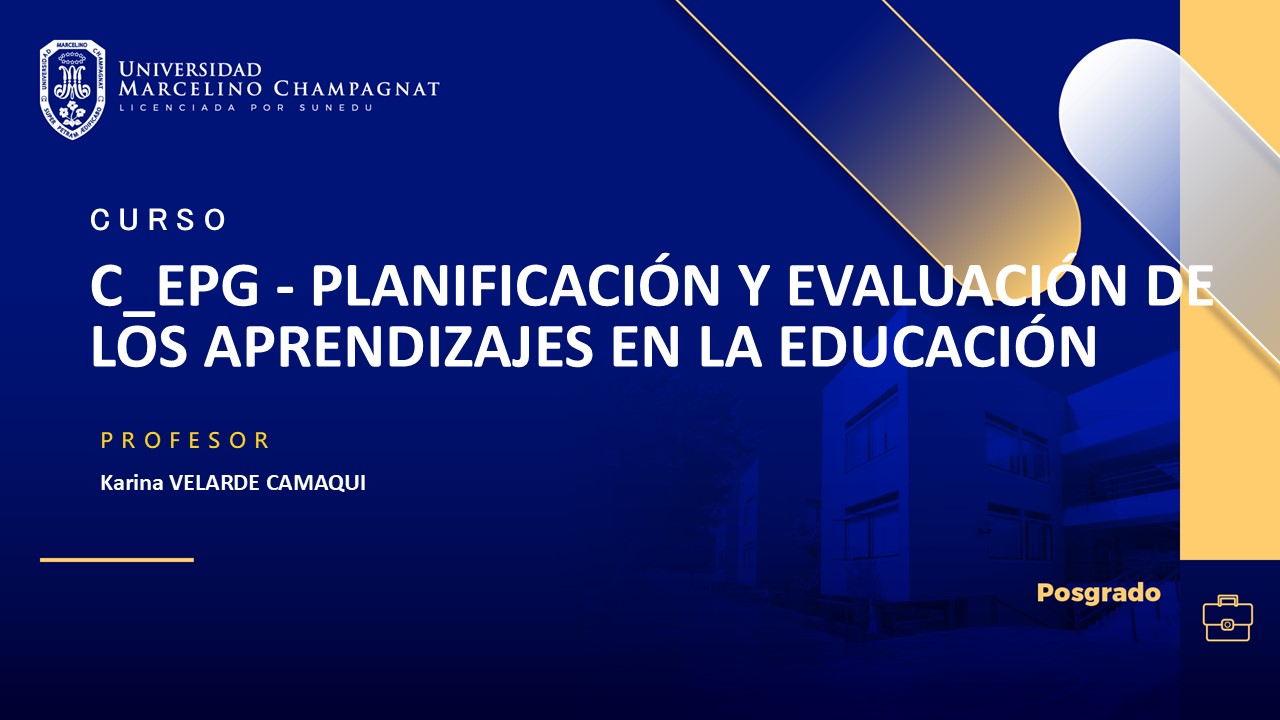 UNIVERSIDAD MARCELINO CHAMPAGNAT
LICENCIADA POR SUNEDU

CURSO

C_EPG - PLANIFICACIÓN Y EVALUACIÓN DE LOS APRENDIZAJES EN LA EDUCACIÓN

PROFESOR

Karina VELARDE CAMAQUI

Posgrado